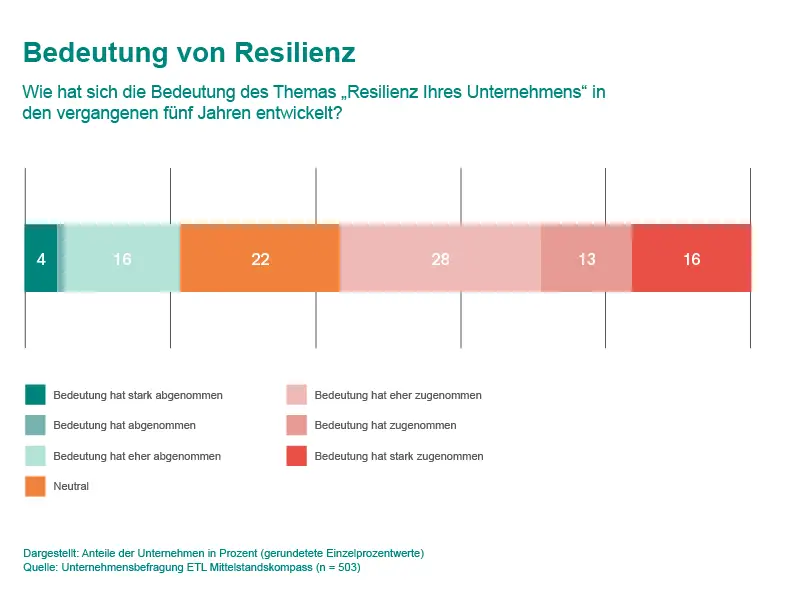 Bedeutung von Resilienz

Wie hat sich die Bedeutung des Themas „Resilienz Ihres Unternehmens“ in den vergangenen fünf Jahren entwickelt?

4 16 22 28 13 16

Bedeutung hat stark abgenommen
Bedeutung hat abgenommen
Bedeutung hat eher abgenommen
Neutral
Bedeutung hat eher zugenommen
Bedeutung hat zugenommen
Bedeutung hat stark zugenommen

Dargestellt: Anteile der Unternehmen in Prozent (gerundetete Einzelprozentwerte)
Quelle: Unternehmensbefragung ETL Mittelstandskompass (n = 503)